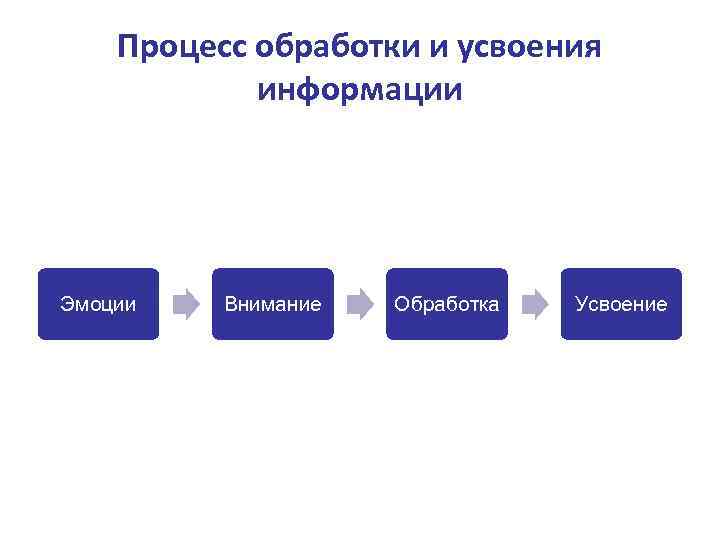 Процесс обработки и усвоения информации

Эмоции

Внимание

Обработка

Усвоение